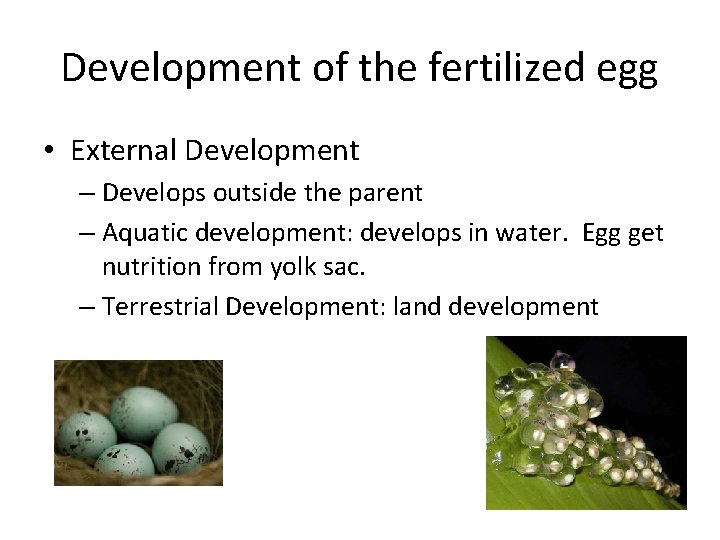 Development of the fertilized egg

• External Development
– Develops outside the parent
– Aquatic development: develops in water. Egg get nutrition from yolk sac.
– Terrestrial Development: land development